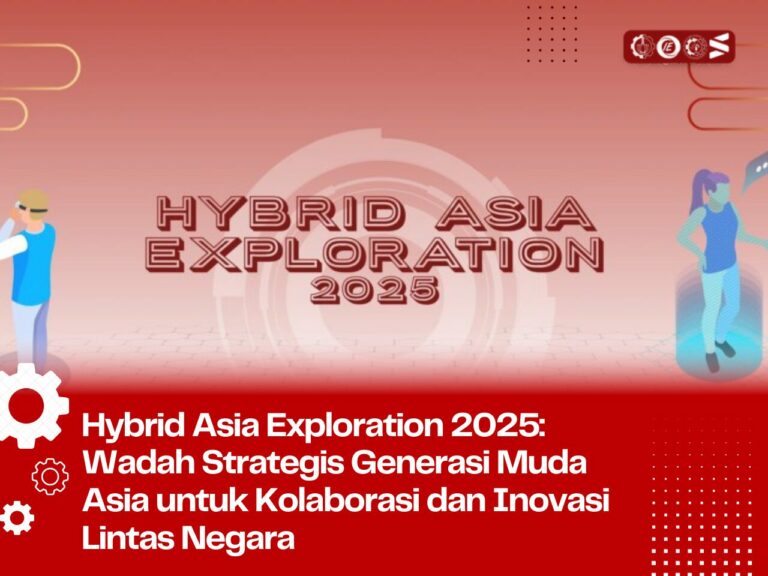 HYBRID ASIA EXPLORATION 2025

Hybrid Asia Exploration 2025: Wadah Strategis Generasi Muda Asia untuk Kolaborasi dan Inovasi Lintas Negara